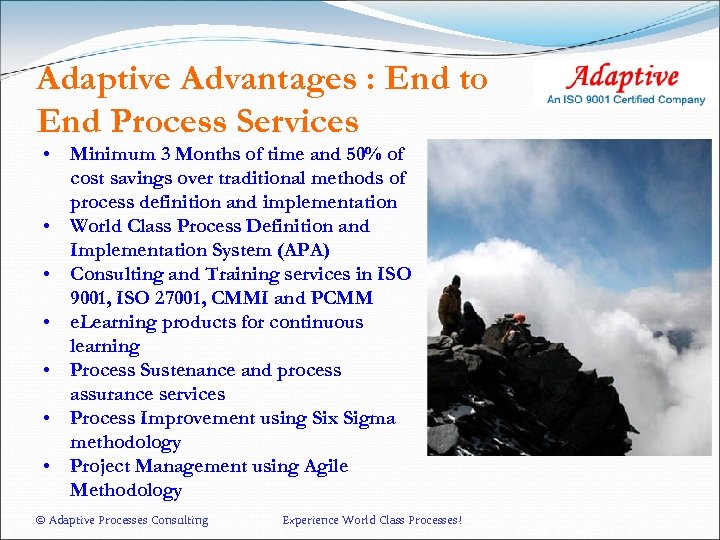 Adaptive Advantages : End to End Process Services

Adaptive
An ISO 9001 Certified Company

• Minimum 3 Months of time and 50% of cost savings over traditional methods of process definition and implementation
• World Class Process Definition and Implementation System (APA)
• Consulting and Training services in ISO 9001, ISO 27001, CMMI and PCMM
• eLearning products for continuous learning
• Process Sustenance and process assurance services
• Process Improvement using Six Sigma methodology
• Project Management using Agile Methodology

© Adaptive Processes Consulting

Experience World Class Processes!